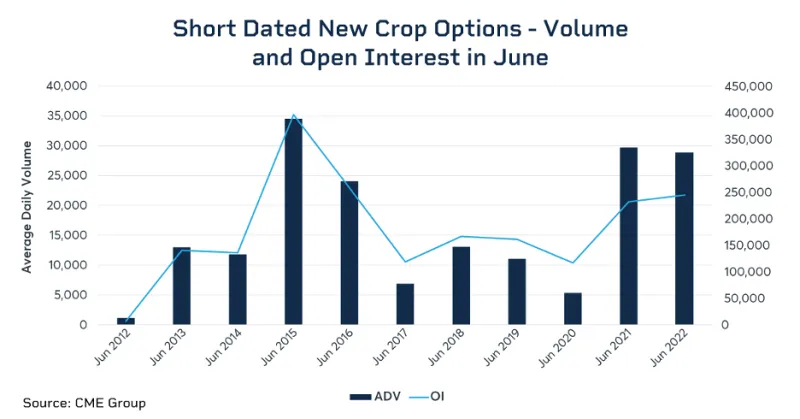 Short Dated New Crop Options - Volume and Open Interest in June

Average Daily Volume

40,000
35,000
30,000
25,000
20,000
15,000
10,000
5,000
0

450,000
400,000
350,000
300,000
250,000
200,000
150,000
100,000
50,000
0

Jun 2012
Jun 2013
Jun 2014
Jun 2015
Jun 2016
Jun 2017
Jun 2018
Jun 2019
Jun 2020
Jun 2021
Jun 2022

ADV OI

Source: CME Group